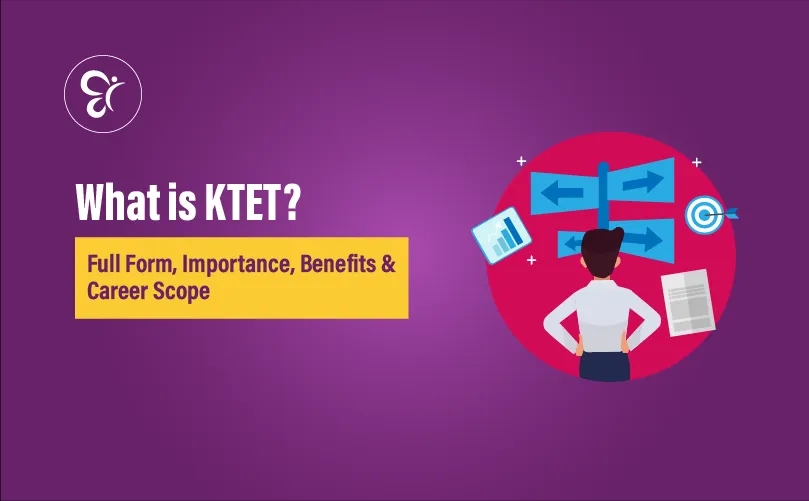 What is KTET?

Full Form, Importance, Benefits & Career Scope